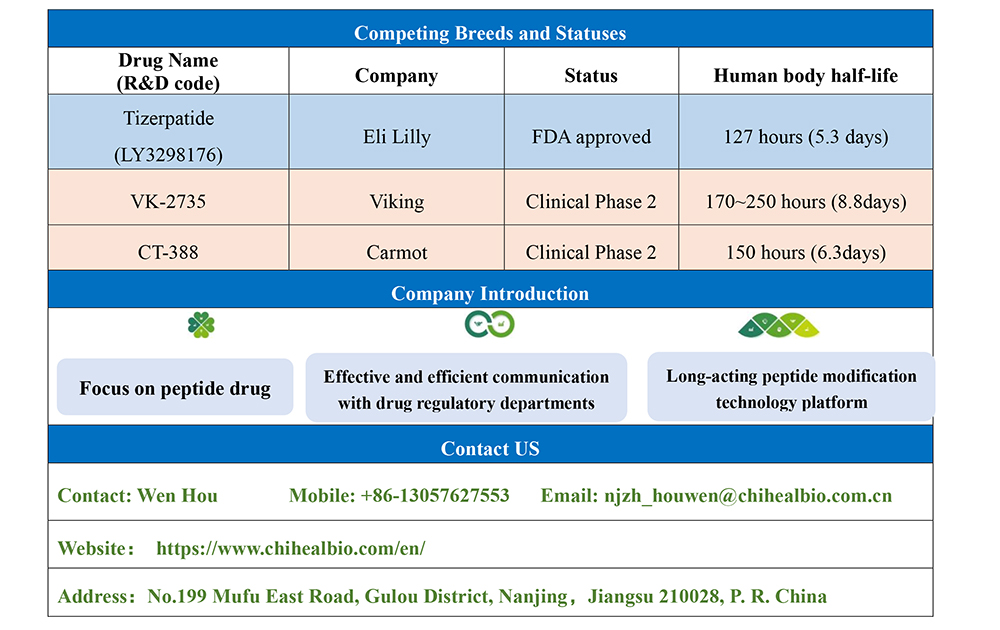 Competing Breeds and Statuses

| Drug Name (R&D code) | Company | Status | Human body half-life |
|---|---|---|---|
| Tizerpatide (LY3298176) | Eli Lilly | FDA approved | 127 hours (5.3 days) |
| VK-2735 | Viking | Clinical Phase 2 | 170~250 hours (8.8days) |
| CT-388 | Carmot | Clinical Phase 2 | 150 hours (6.3days) |

Company Introduction

Focus on peptide drug

Effective and efficient communication with drug regulatory departments

Long-acting peptide modification technology platform

Contact US

Contact: Wen Hou Mobile: +86-13057627553 Email: njzh_houwen@chihealbio.com.cn

Website： https://www.chihealbio.com/en/

Address：No.199 Mufu East Road, Gulou District, Nanjing，Jiangsu 210028, P. R. China